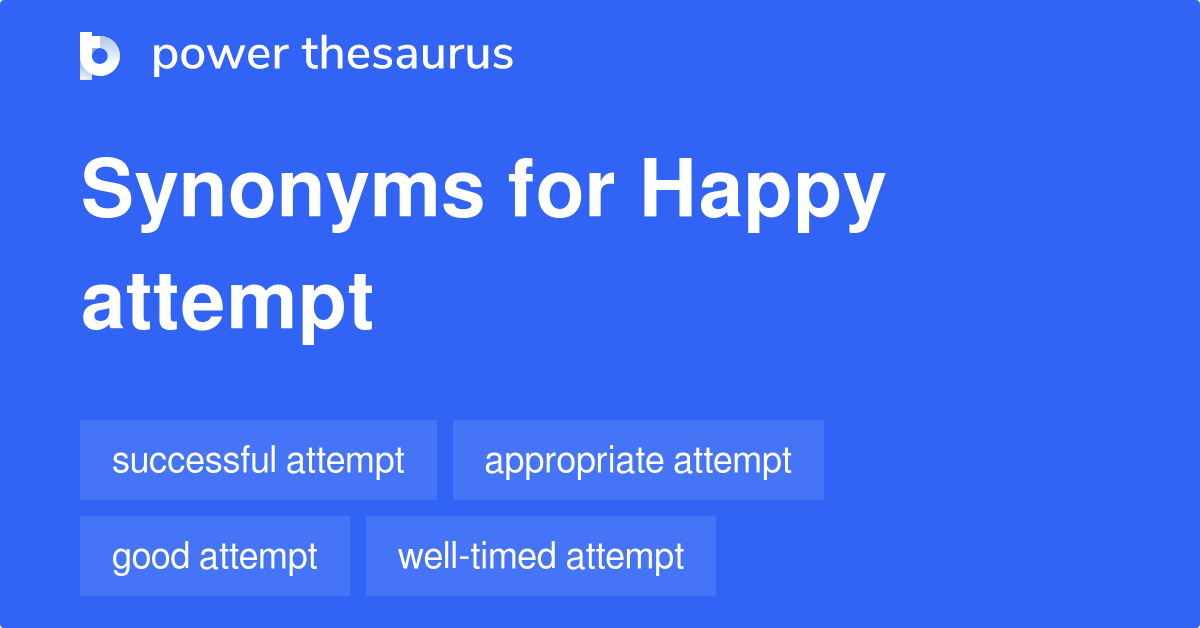 power thesaurus

Synonyms for Happy attempt

successful attempt
appropriate attempt
good attempt
well-timed attempt